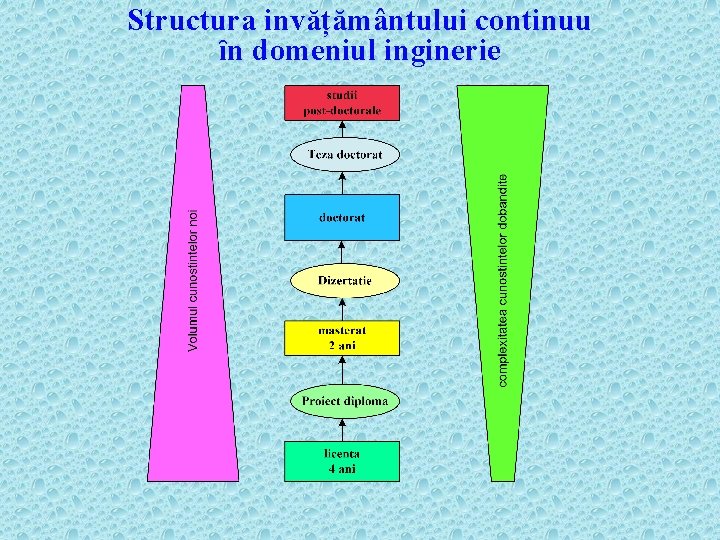 Structura invățământului continuu în domeniul inginerie

Volumul cunostintelor noi

studii post-doctorale

Teza doctorat

doctorat

Dizertatie

masterat 2 ani

Proiect diploma

licenta 4 ani

complexitatea cunostintelor dobandite